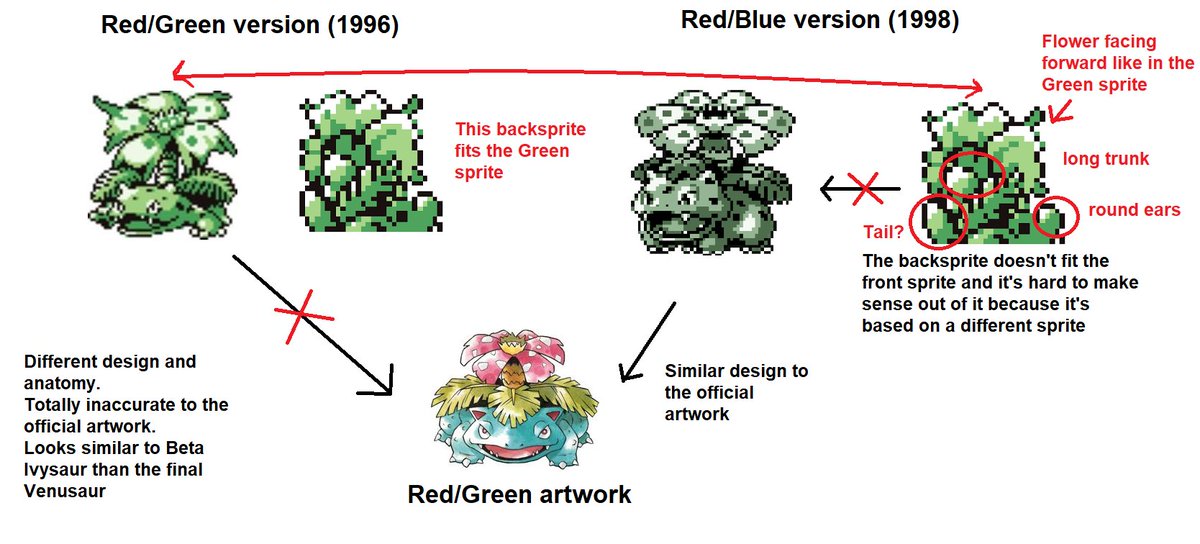 Red/Green version (1996)

Red/Blue version (1998)

Flower facing forward like in the Green sprite

This backsprite fits the Green sprite

long trunk

round ears

Tail?

The backsprite doesn't fit the front sprite and it's hard to make sense out of it because it's based on a different sprite

Different design and anatomy.
Totally inaccurate to the official artwork.
Looks similar to Beta Ivysaur than the final Venusaur

Similar design to the official artwork

Red/Green artwork